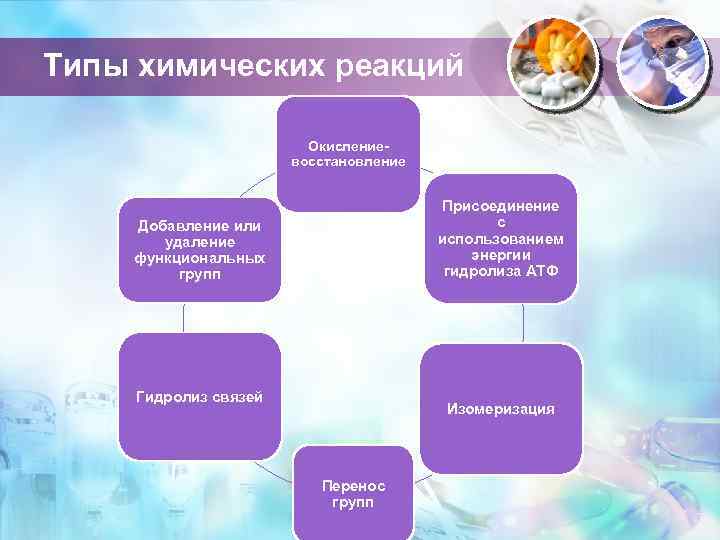 Типы химических реакций

Окисление-восстановление

Присоединение с использованием энергии гидролиза АТФ

Изомеризация

Перенос групп

Гидролиз связей

Добавление или удаление функциональных групп